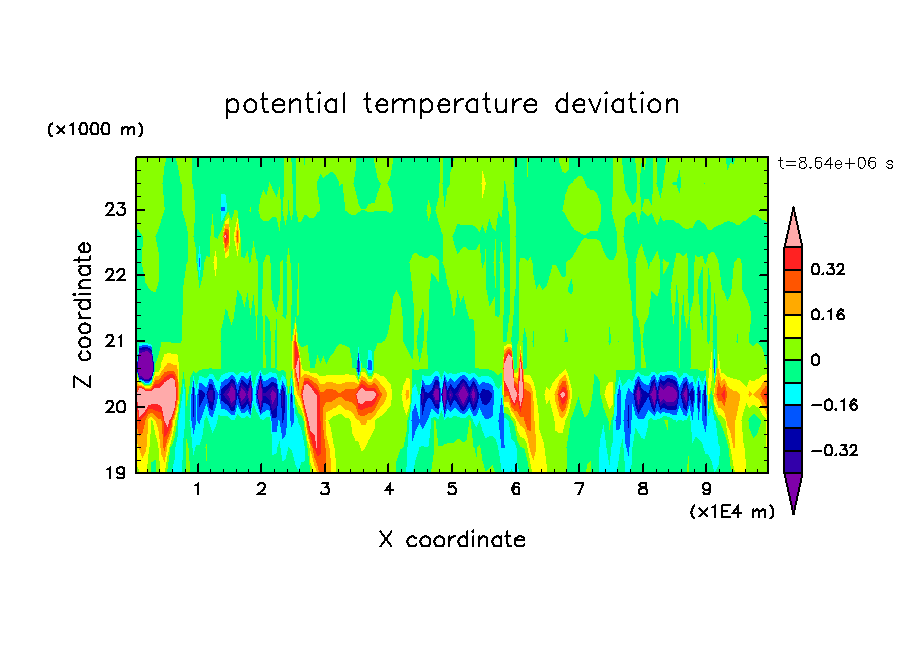 potential temperature deviation

(×1000 m)

t=8.64e+06 s

Z coordinate

23
22
21
20
19

1 2 3 4 5 6 7 8 9

(×1E4 m)

X coordinate

0.32
0.16
0
−0.16
−0.32